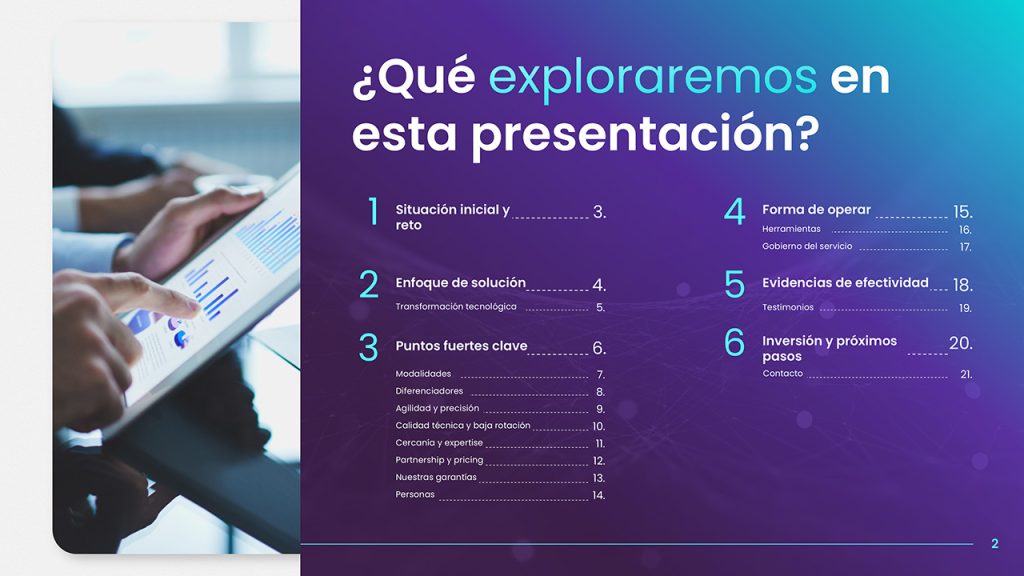 ¿Qué exploraremos en esta presentación?

1 Situación inicial y reto 3.

2 Enfoque de solución 4.
Transformación tecnológica 5.

3 Puntos fuertes clave 6.
Modalidades 7.
Diferenciadores 8.
Agilidad y precisión 9.
Calidad técnica y baja rotación 10.
Cercanía y expertise 11.
Partnership y pricing 12.
Nuestras garantías 13.
Personas 14.

4 Forma de operar 15.
Herramientas 16.
Gobierno del servicio 17.

5 Evidencias de efectividad 18.
Testimonios 19.

6 Inversión y próximos pasos 20.
Contacto 21.

2